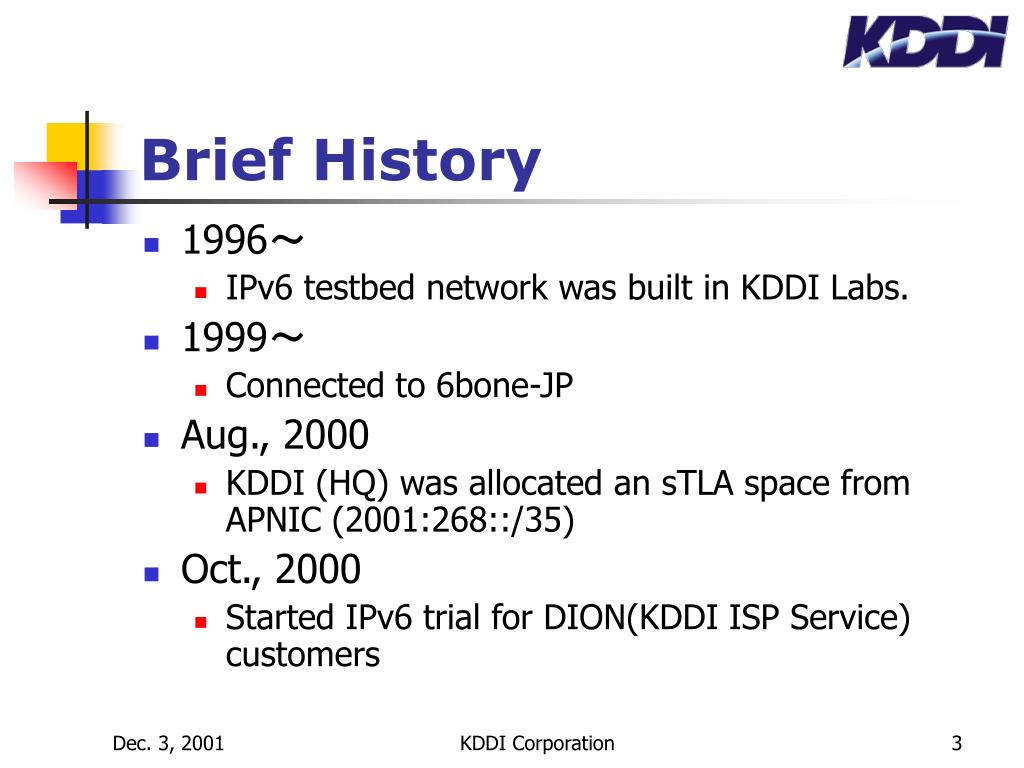 KDDI

Brief History

- 1996～
  - IPv6 testbed network was built in KDDI Labs.
- 1999～
  - Connected to 6bone-JP
- Aug., 2000
  - KDDI (HQ) was allocated an sTLA space from APNIC (2001:268::/35)
- Oct., 2000
  - Started IPv6 trial for DION(KDDI ISP Service) customers

Dec. 3, 2001 KDDI Corporation 3